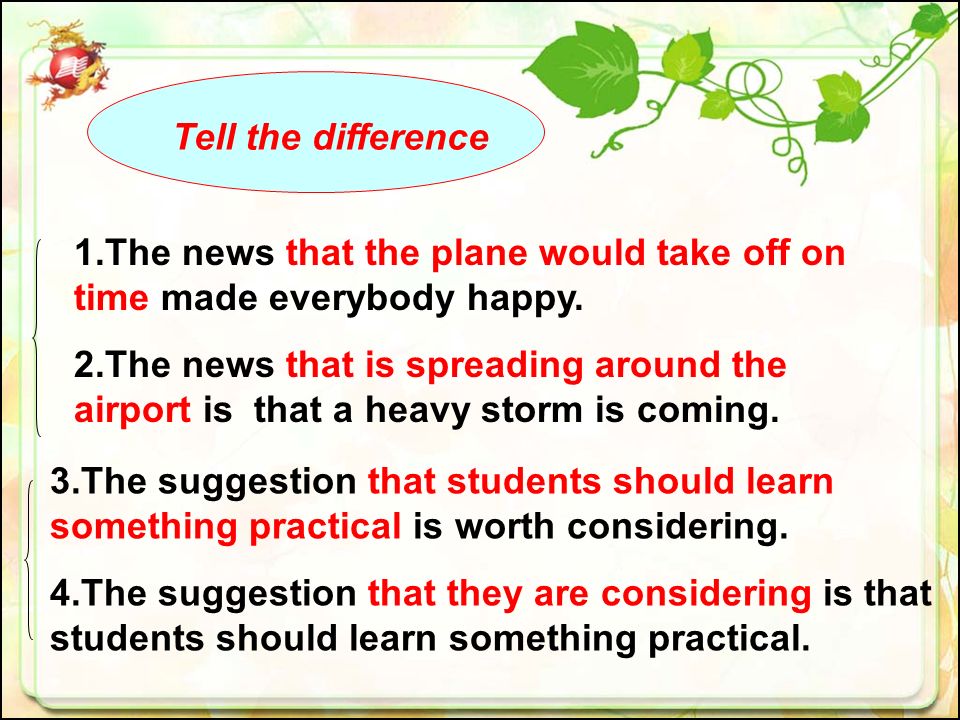 Tell the difference

1.The news that the plane would take off on time made everybody happy.

2.The news that is spreading around the airport is that a heavy storm is coming.

3.The suggestion that students should learn something practical is worth considering.

4.The suggestion that they are considering is that students should learn something practical.